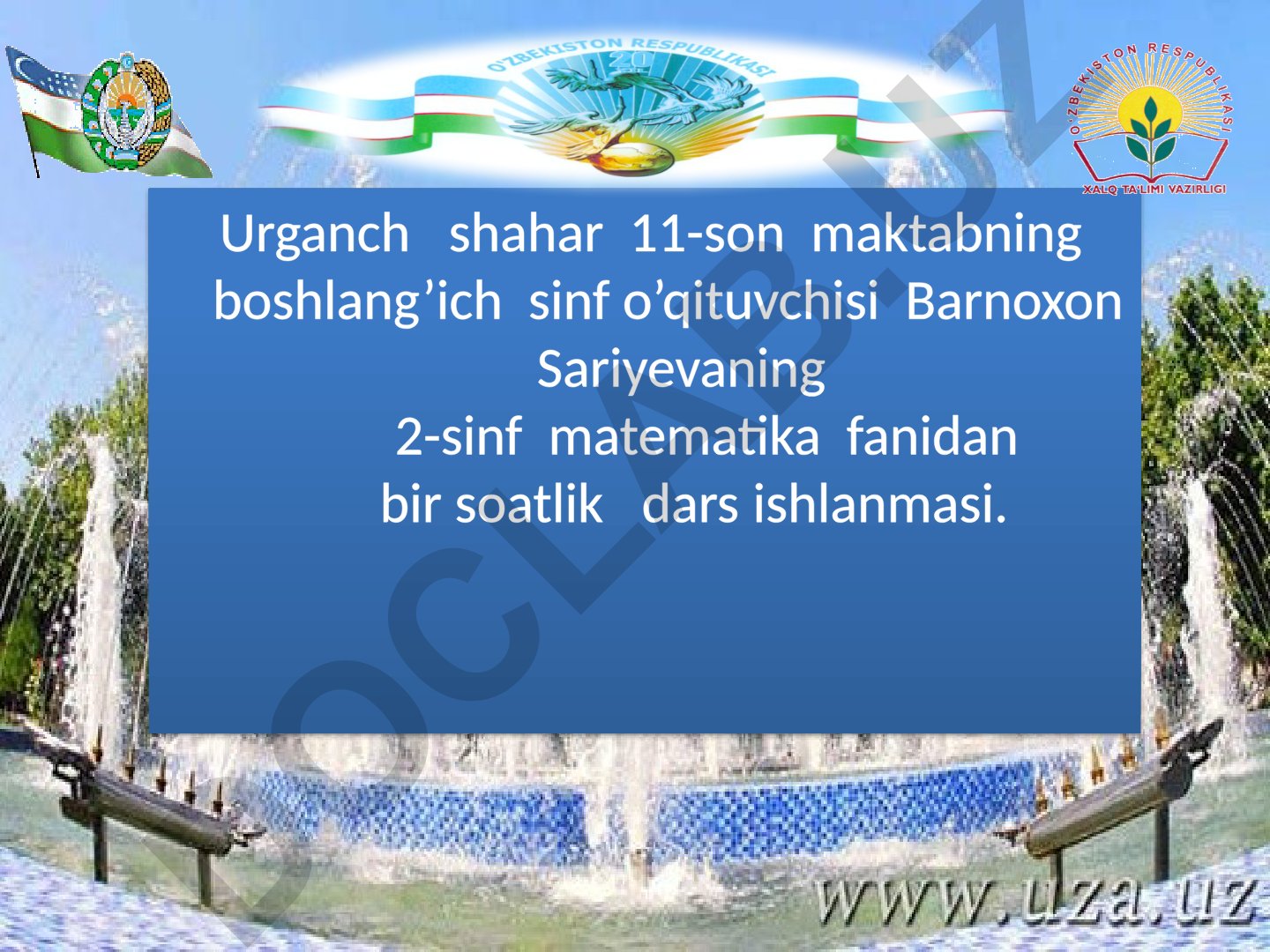 O'ZBEKISTON RESPUBLIKASI
20

O'ZBEKISTON RESPUBLIKASI
XALQ TA'LIMI VAZIRLIGI

Urganch shahar 11-son maktabning boshlang’ich sinf o’qituvchisi Barnoxon Sariyevaning
2-sinf matematika fanidan
bir soatlik dars ishlanmasi.

DOCLAB.UZ

www.uza.uz